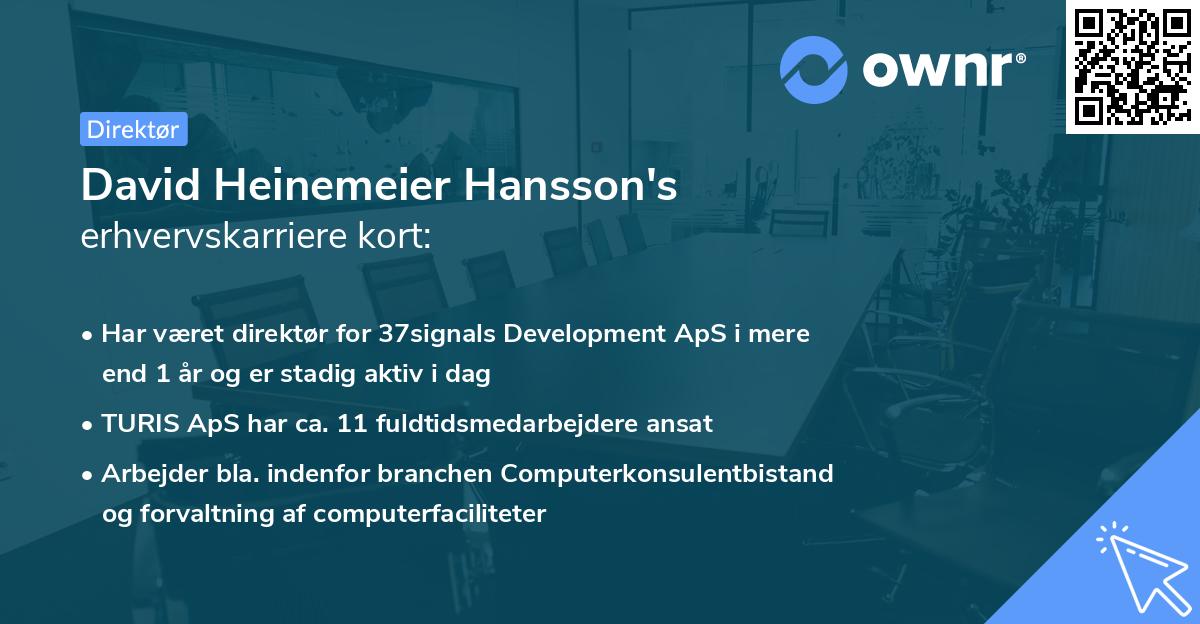 ownr®

Direktør

David Heinemeier Hansson's
erhvervskarriere kort:

• Har været direktør for 37signals Development ApS i mere end 1 år og er stadig aktiv i dag
• TURIS ApS har ca. 11 fuldtidsmedarbejdere ansat
• Arbejder bla. indenfor branchen Computerkonsulentbistand og forvaltning af computerfaciliteter